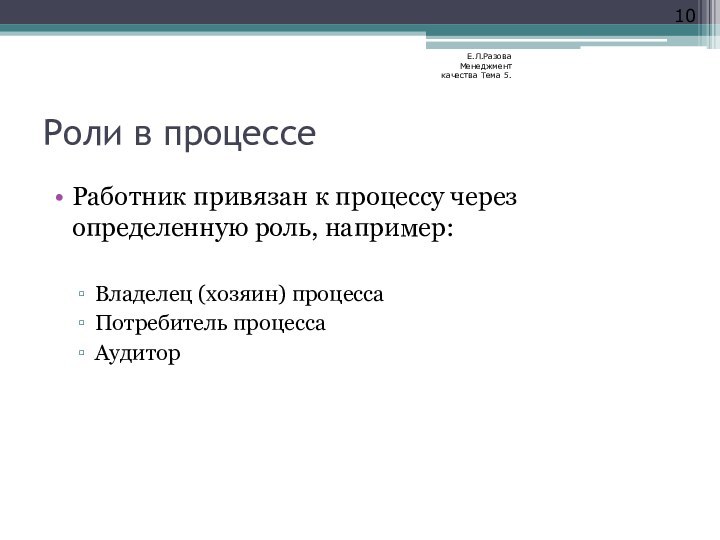 10

Е.Л.Разова
Менеджмент
качества Тема 5.

Роли в процессе

• Работник привязан к процессу через определенную роль, например:

▫ Владелец (хозяин) процесса
▫ Потребитель процесса
▫ Аудитор